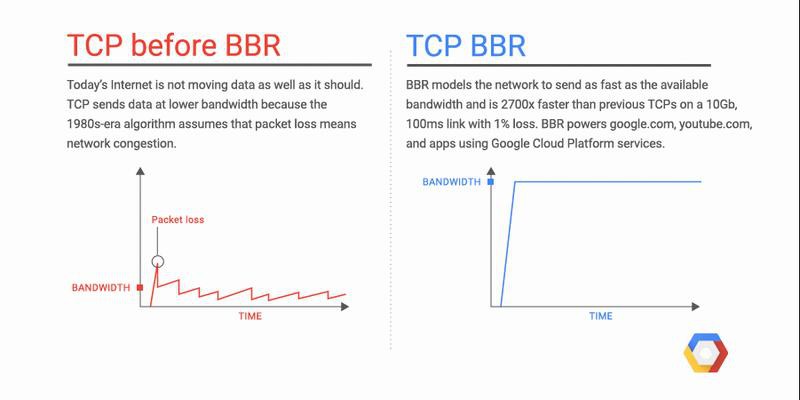 TCP before BBR

Today's Internet is not moving data as well as it should. TCP sends data at lower bandwidth because the 1980s-era algorithm assumes that packet loss means network congestion.

Packet loss

BANDWIDTH

TIME

TCP BBR

BBR models the network to send as fast as the available bandwidth and is 2700x faster than previous TCPs on a 10Gb, 100ms link with 1% loss. BBR powers google.com, youtube.com, and apps using Google Cloud Platform services.

BANDWIDTH

TIME